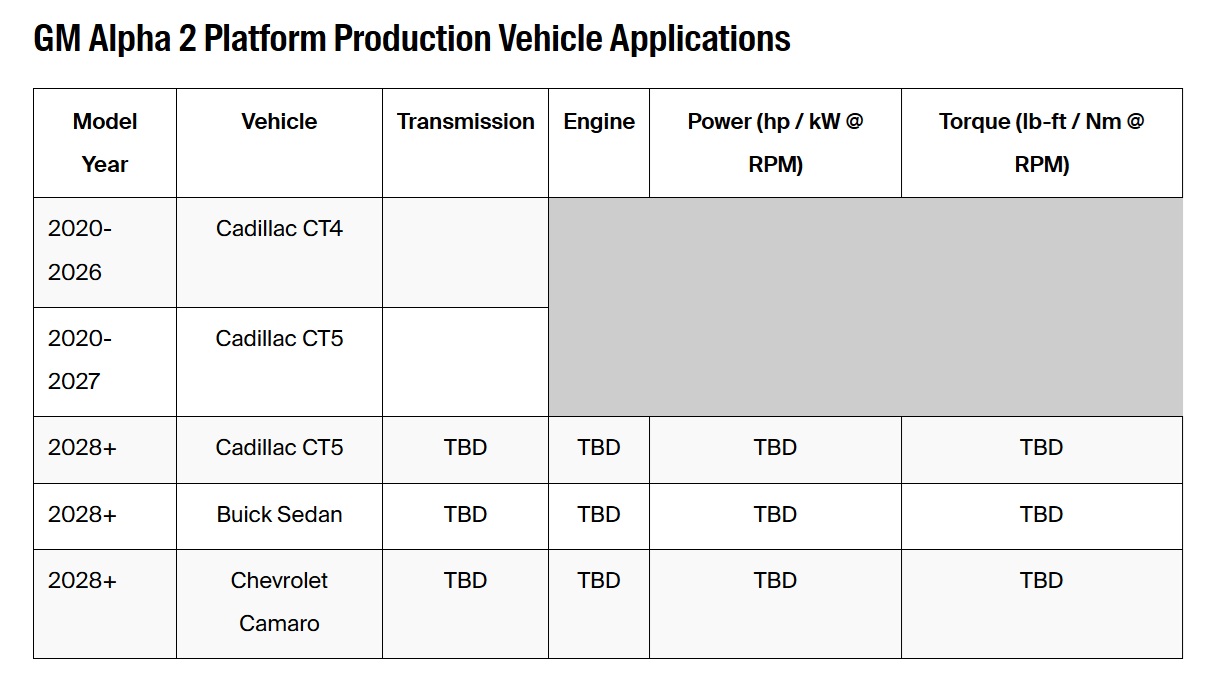 GM Alpha 2 Platform Production Vehicle Applications

| Model Year | Vehicle | Transmission | Engine | Power (hp / kW @ RPM) | Torque (lb-ft / Nm @ RPM) |
|---|---|---|---|---|---|
| 2020-2026 | Cadillac CT4 | | | | |
| 2020-2027 | Cadillac CT5 | | | | |
| 2028+ | Cadillac CT5 | TBD | TBD | TBD | TBD |
| 2028+ | Buick Sedan | TBD | TBD | TBD | TBD |
| 2028+ | Chevrolet Camaro | TBD | TBD | TBD | TBD |